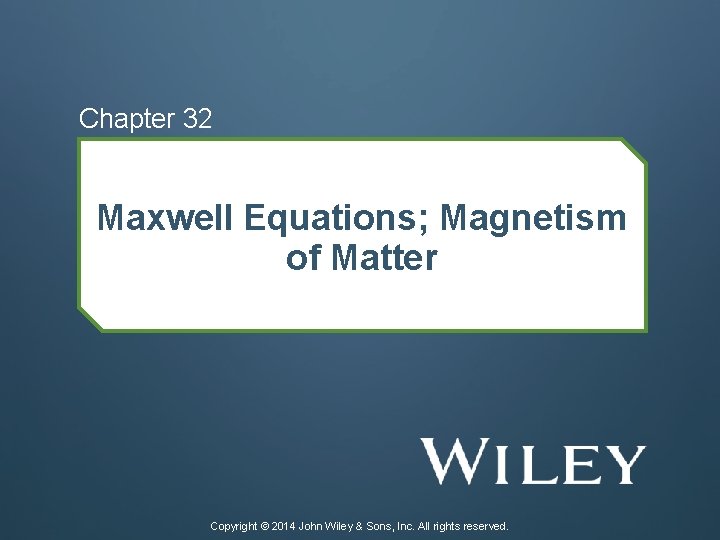 Chapter 32

Maxwell Equations; Magnetism of Matter

WILEY

Copyright © 2014 John Wiley & Sons, Inc. All rights reserved.